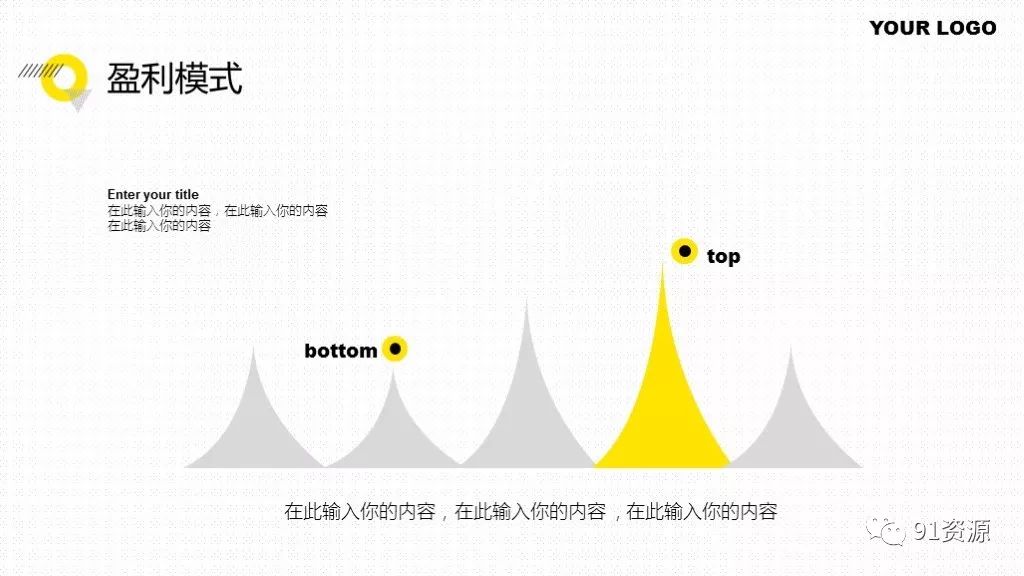 YOUR LOGO

盈利模式

Enter your title
在此输入你的内容，在此输入你的内容
在此输入你的内容

top

bottom

在此输入你的内容，在此输入你的内容，在此输入你的内容

91资源